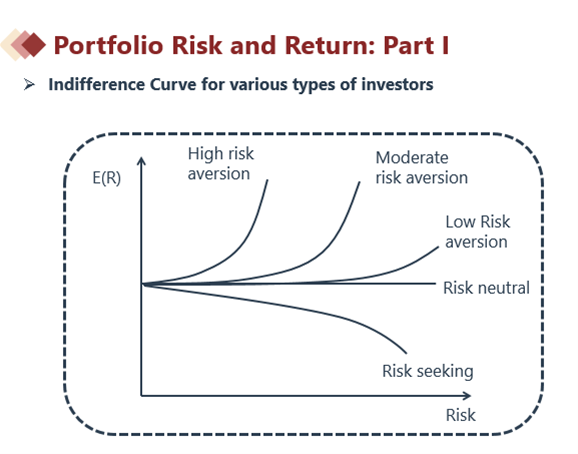 Portfolio Risk and Return: Part I

➢ Indifference Curve for various types of investors

E(R)

High risk aversion

Moderate risk aversion

Low Risk aversion

Risk neutral

Risk seeking

Risk